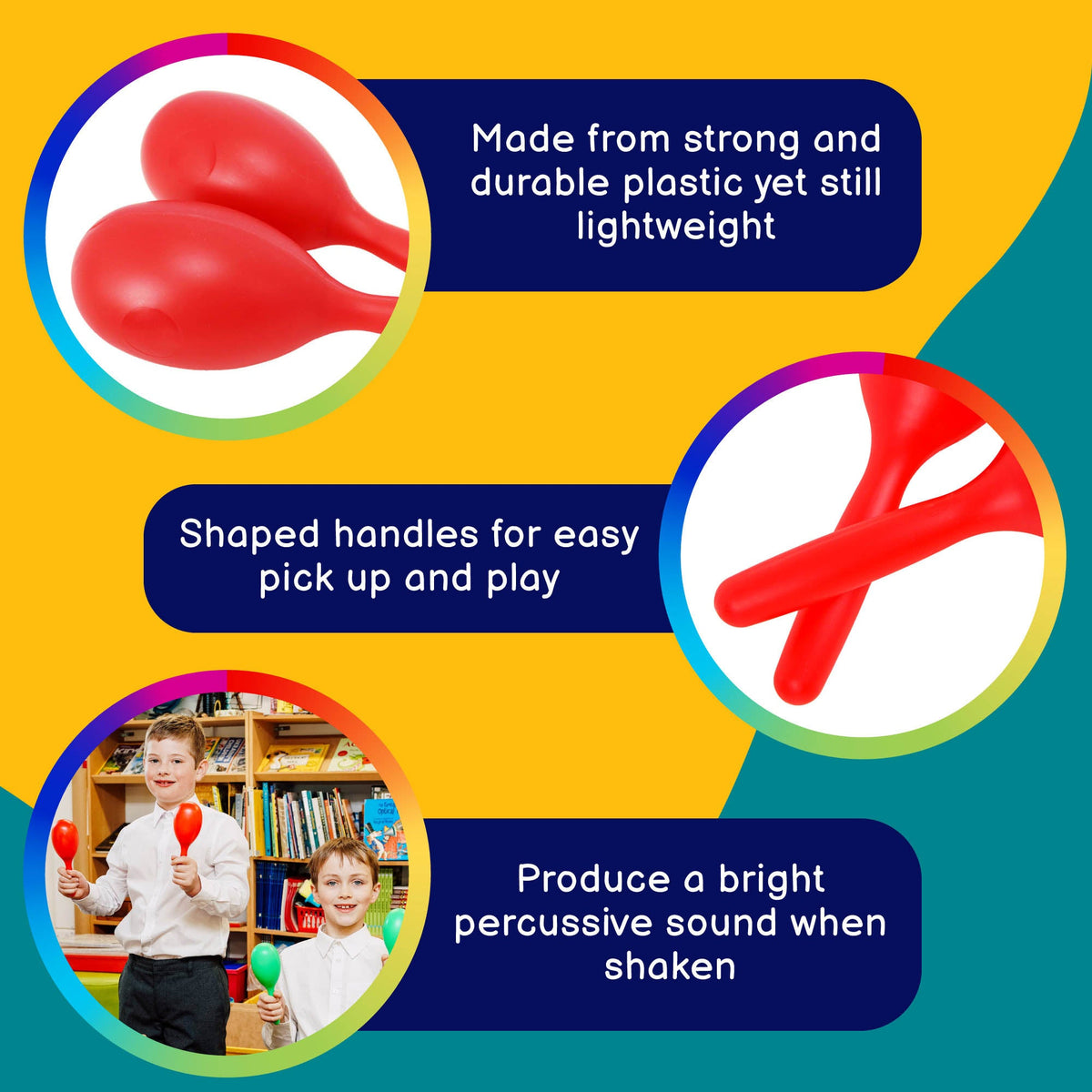 Made from strong and durable plastic yet still lightweight

Shaped handles for easy pick up and play

Produce a bright percussive sound when shaken